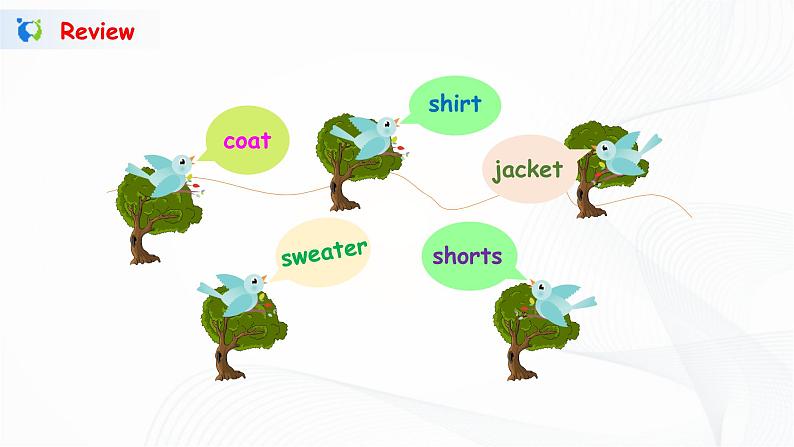 Review

coat

shirt

jacket

sweater

shorts